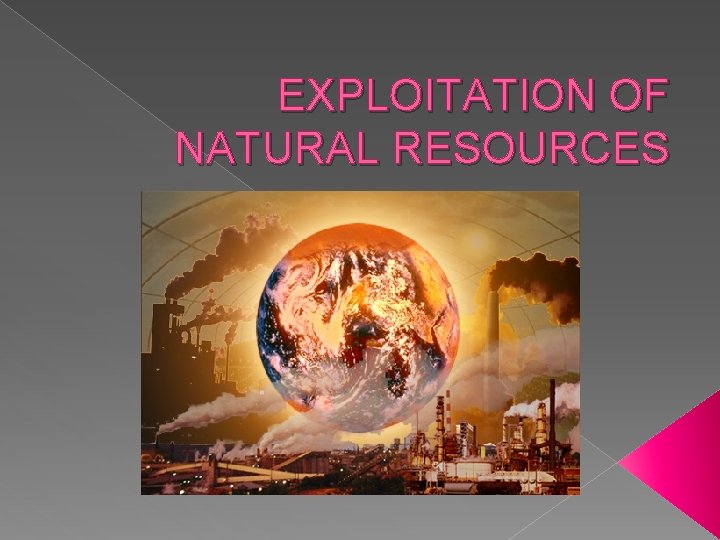 EXPLOITATION OF NATURAL RESOURCES